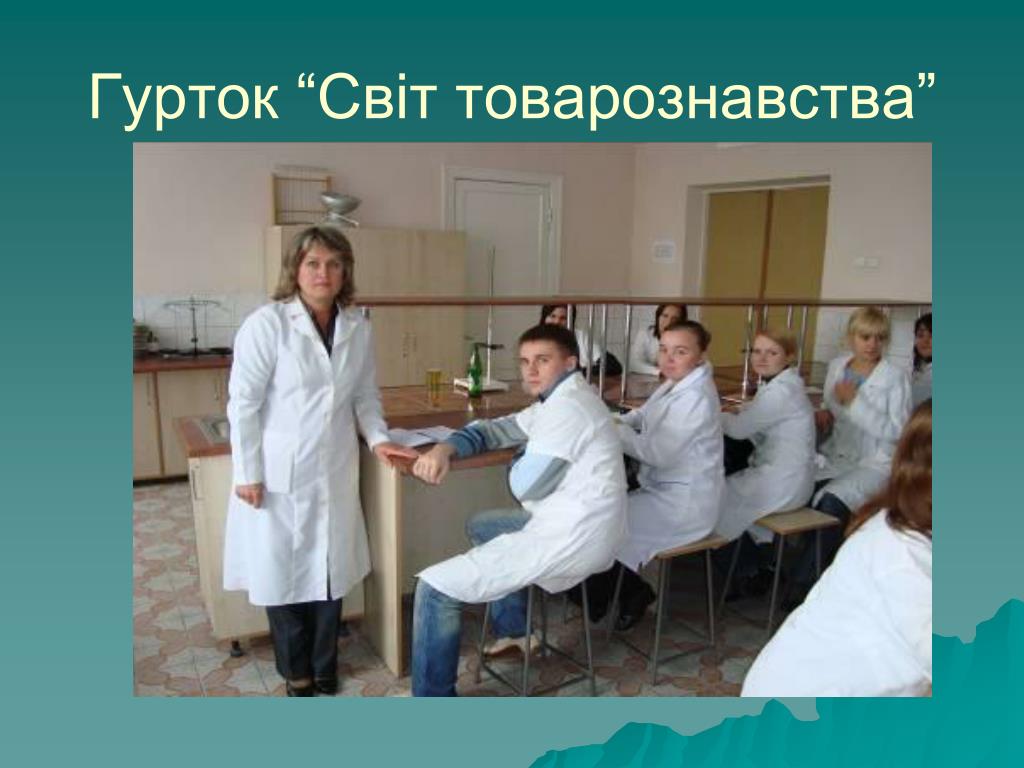 Гурток “Світ товарознавства”